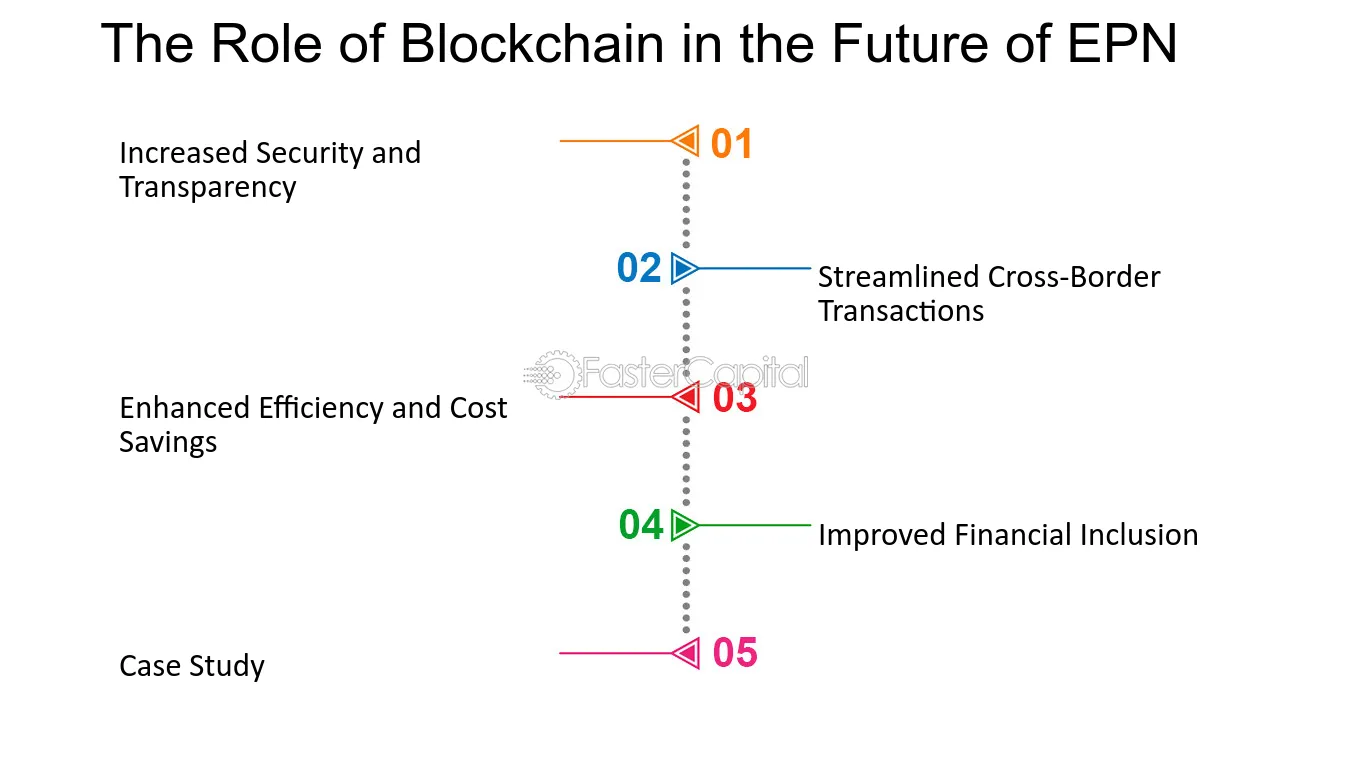 The Role of Blockchain in the Future of EPN

Increased Security and Transparency

01

02

Streamlined Cross-Border Transactions

Enhanced Efficiency and Cost Savings

03

04

Improved Financial Inclusion

Case Study

05

FasterCapital